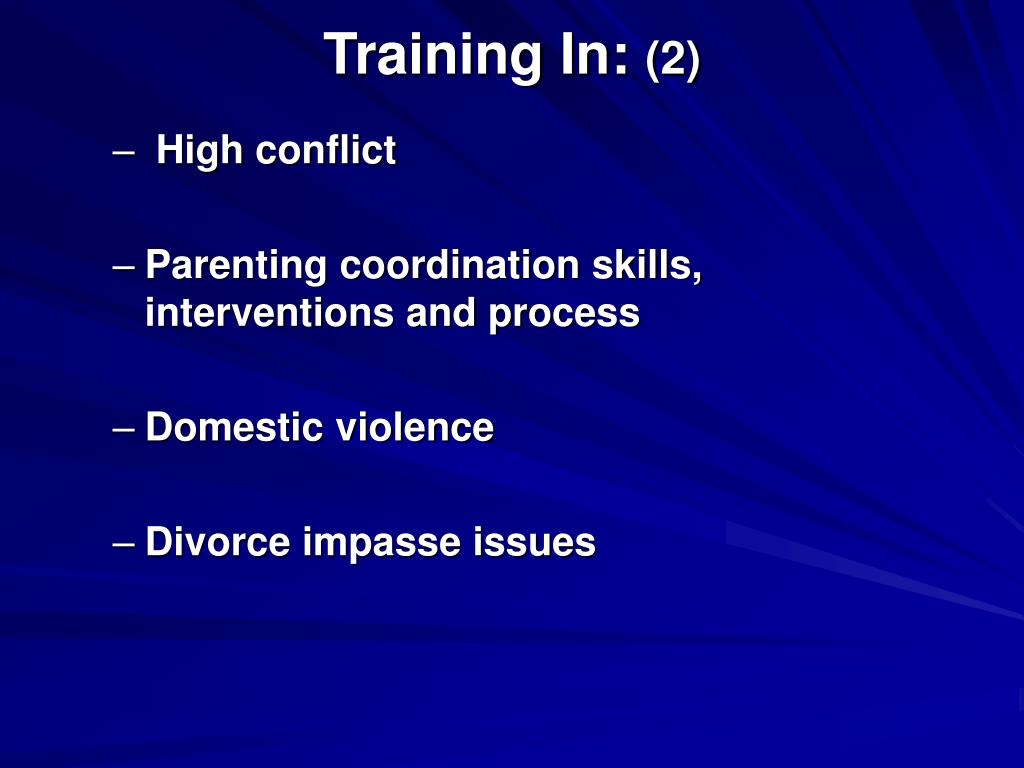 Training In: (2)

– High conflict

– Parenting coordination skills, interventions and process

– Domestic violence

– Divorce impasse issues